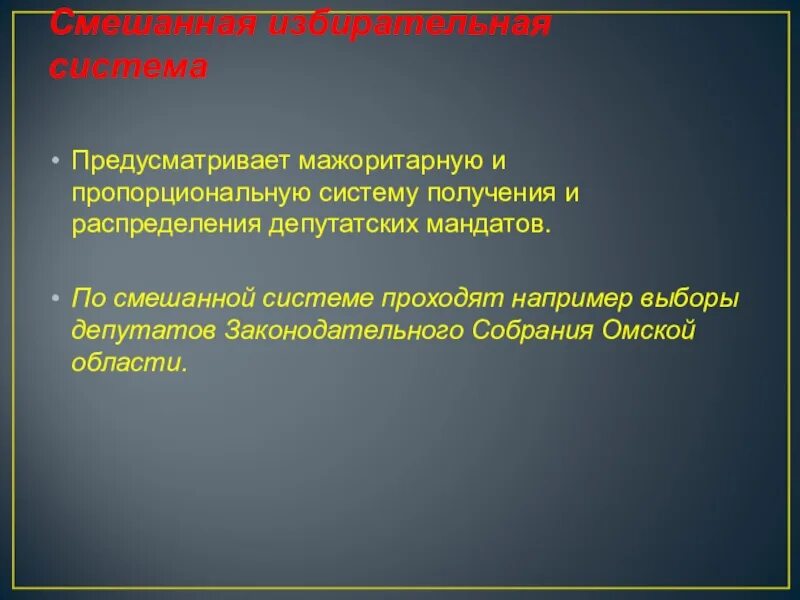 Смешанная избирательная система

• Предусматривает мажоритарную и пропорциональную систему получения и распределения депутатских мандатов.

• По смешанной системе проходят например выборы депутатов Законодательного Собрания Омской области.